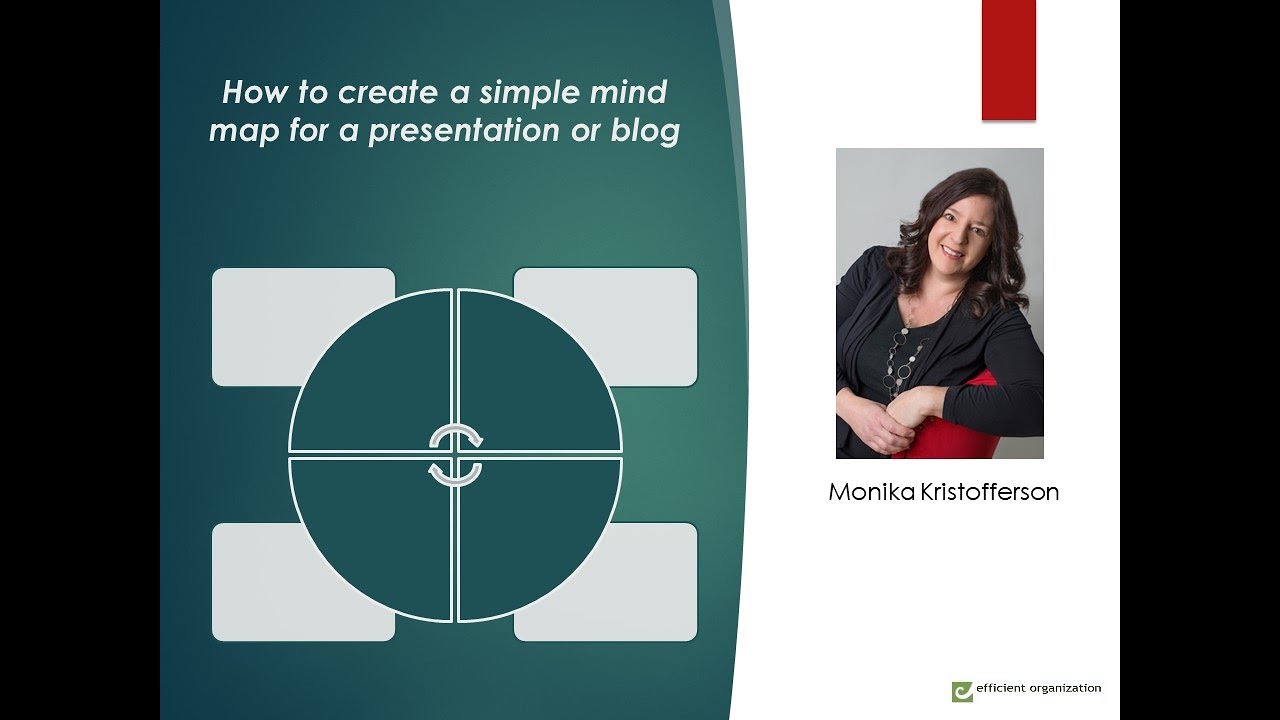 How to create a simple mind map for a presentation or blog

Monika Kristofferson

efficient organization